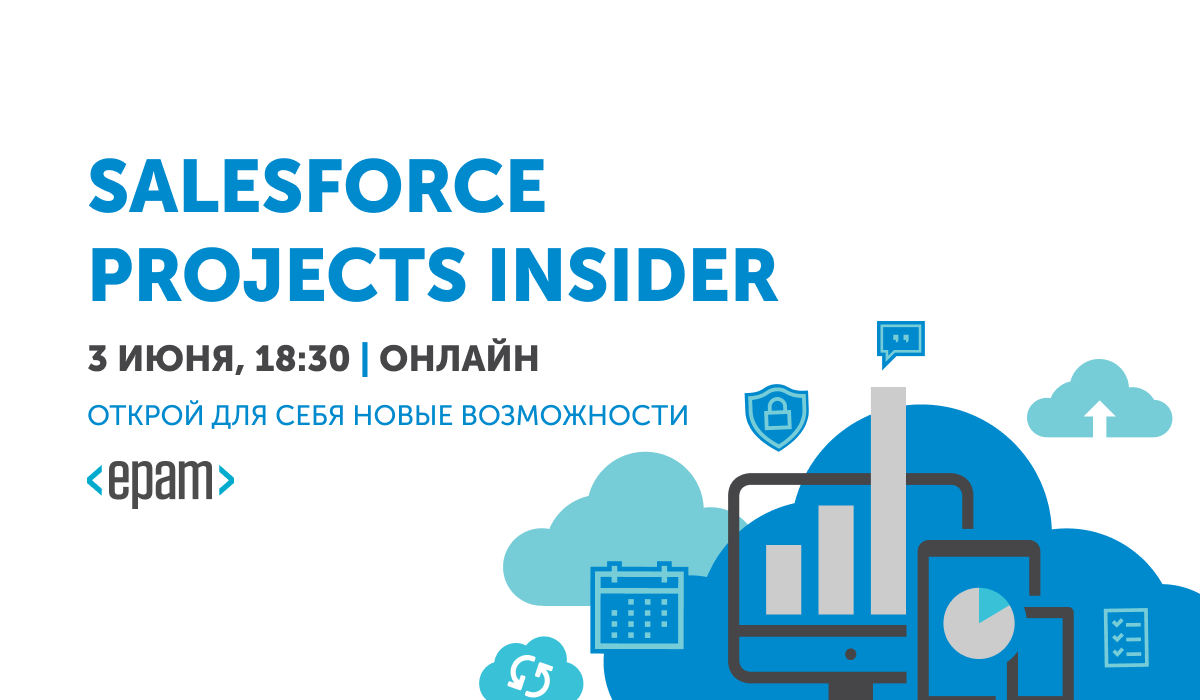 SALESFORCE PROJECTS INSIDER

3 ИЮНЯ, 18:30 | ОНЛАЙН

ОТКРОЙ ДЛЯ СЕБЯ НОВЫЕ ВОЗМОЖНОСТИ

<epam>